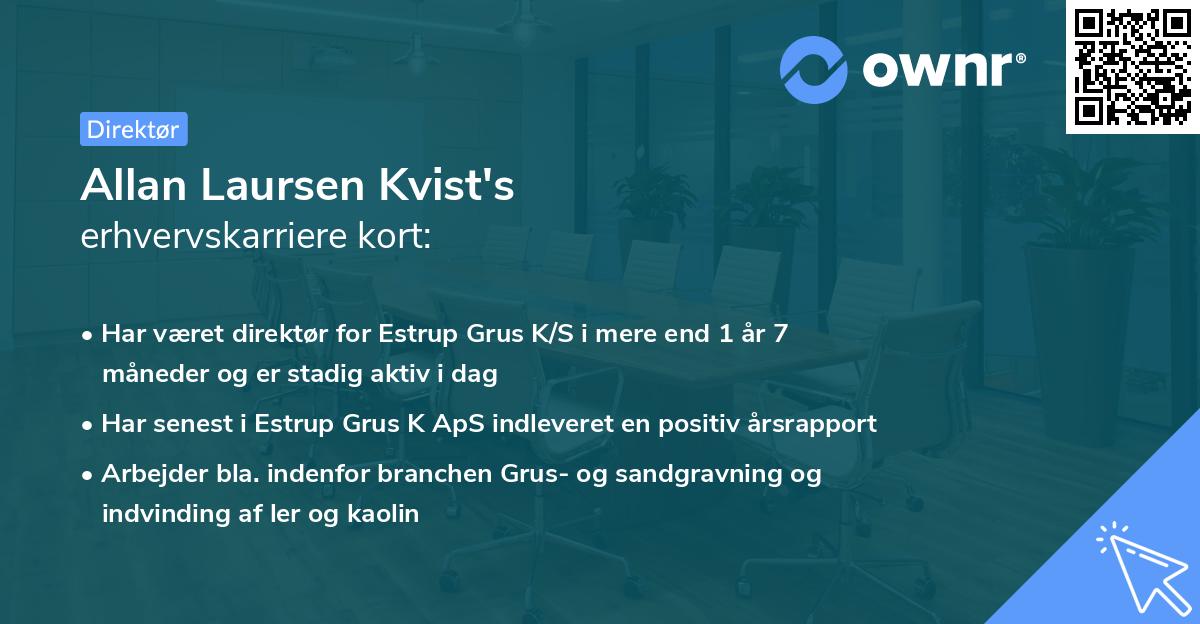 ownr®

Direktør

Allan Laursen Kvist's
erhvervskarriere kort:

• Har været direktør for Estrup Grus K/S i mere end 1 år 7 måneder og er stadig aktiv i dag

• Har senest i Estrup Grus K ApS indleveret en positiv årsrapport

• Arbejder bla. indenfor branchen Grus- og sandgravning og indvinding af ler og kaolin